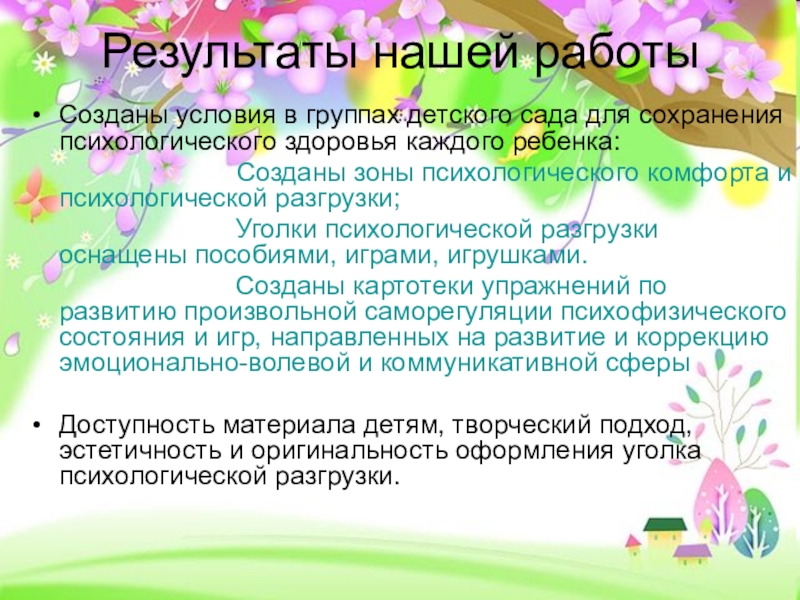 Результаты нашей работы

• Созданы условия в группах детского сада для сохранения психологического здоровья каждого ребенка:

Созданы зоны психологического комфорта и психологической разгрузки;

Уголки психологической разгрузки оснащены пособиями, играми, игрушками.

Созданы картотеки упражнений по развитию произвольной саморегуляции психофизического состояния и игр, направленных на развитие и коррекцию эмоционально-волевой и коммуникативной сферы

• Доступность материала детям, творческий подход, эстетичность и оригинальность оформления уголка психологической разгрузки.